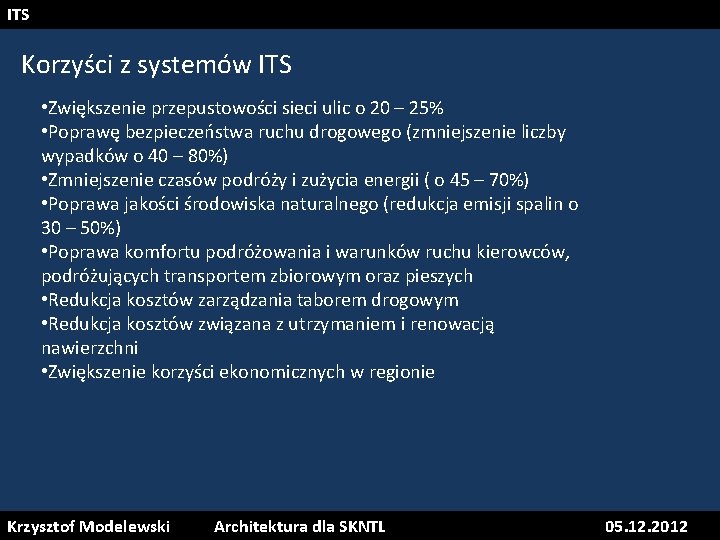 ITS

Korzyści z systemów ITS

•Zwiększenie przepustowości sieci ulic o 20 – 25%
•Poprawę bezpieczeństwa ruchu drogowego (zmniejszenie liczby wypadków o 40 – 80%)
•Zmniejszenie czasów podróży i zużycia energii ( o 45 – 70%)
•Poprawa jakości środowiska naturalnego (redukcja emisji spalin o 30 – 50%)
•Poprawa komfortu podróżowania i warunków ruchu kierowców, podróżujących transportem zbiorowym oraz pieszych
•Redukcja kosztów zarządzania taborem drogowym
•Redukcja kosztów związana z utrzymaniem i renowacją nawierzchni
•Zwiększenie korzyści ekonomicznych w regionie

Krzysztof Modelewski Architektura dla SKNTL 05.12.2012